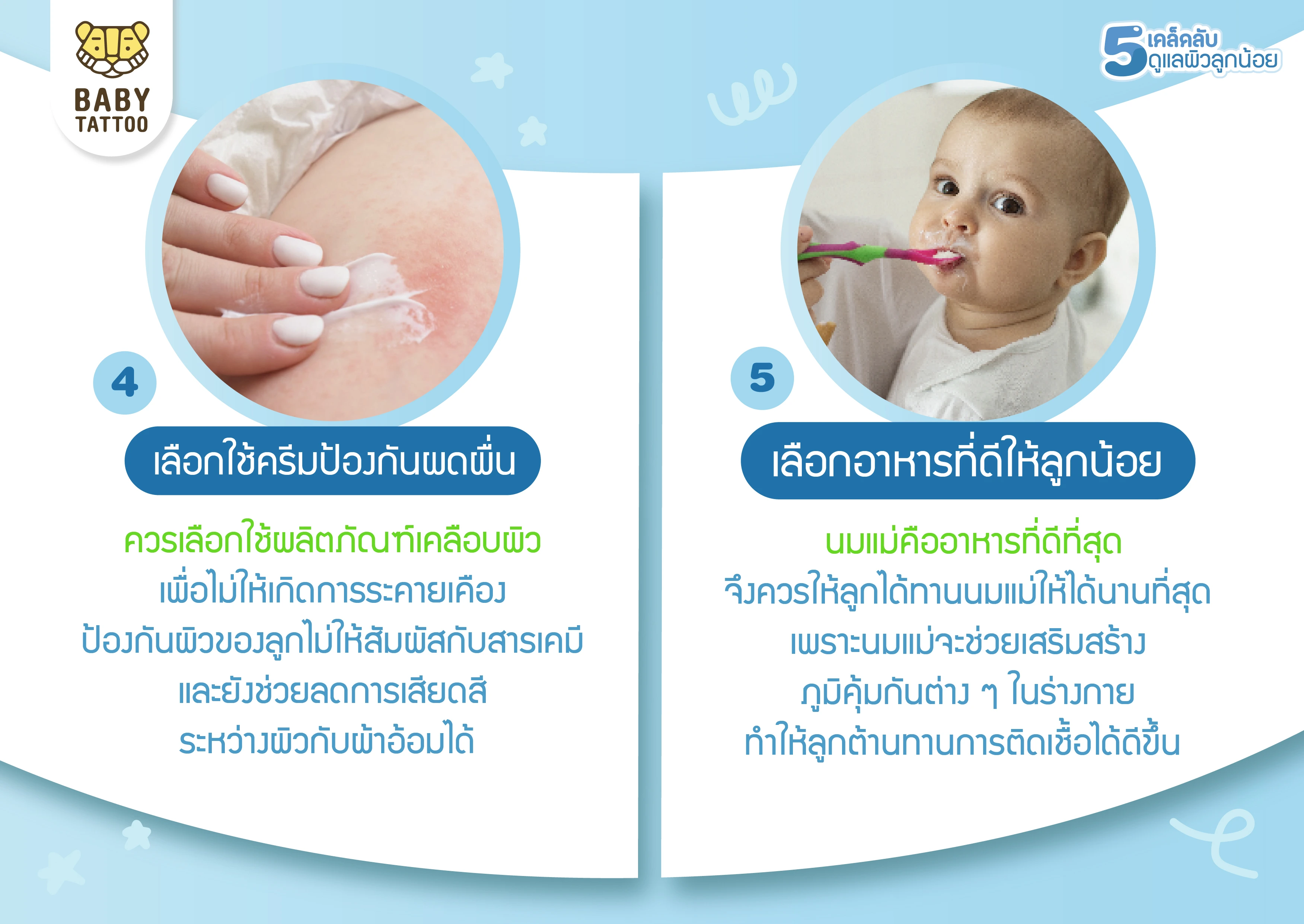 BABY TATTOO

5 เคล็ดลับ ดูแลผิวลูกน้อย

4

เลือกใช้ครีมป้องกันผดผื่น

ควรเลือกใช้ผลิตภัณฑ์เคลือบผิว เพื่อไม่ให้เกิดการระคายเคือง ป้องกันผิวของลูกไม่ให้สัมผัสกับสารเคมี และยังช่วยลดการเสียดสี ระหว่างผิวกับผ้าอ้อมได้

5

เลือกอาหารที่ดีให้ลูกน้อย

นมแม่คืออาหารที่ดีที่สุด จึงควรให้ลูกได้ทานนมแม่ให้ได้นานที่สุด เพราะนมแม่จะช่วยเสริมสร้าง ภูมิคุ้มกันต่าง ๆ ในร่างกาย ทำให้ลูกต้านทานการติดเชื้อได้ดีขึ้น